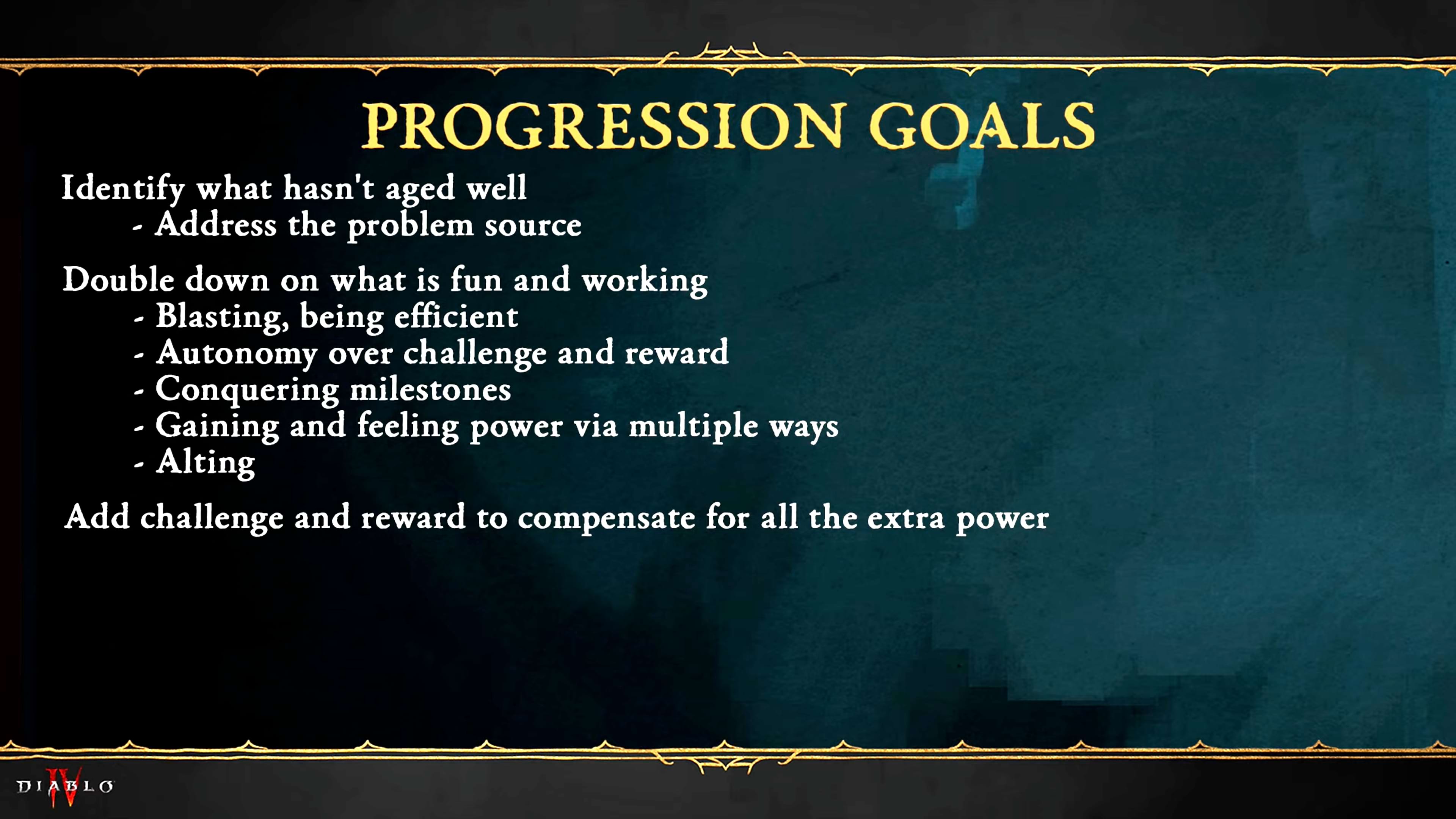 PROGRESSION GOALS

Identify what hasn't aged well
- Address the problem source

Double down on what is fun and working
- Blasting, being efficient
- Autonomy over challenge and reward
- Conquering milestones
- Gaining and feeling power via multiple ways
- Alting

Add challenge and reward to compensate for all the extra power

DIABLO IV